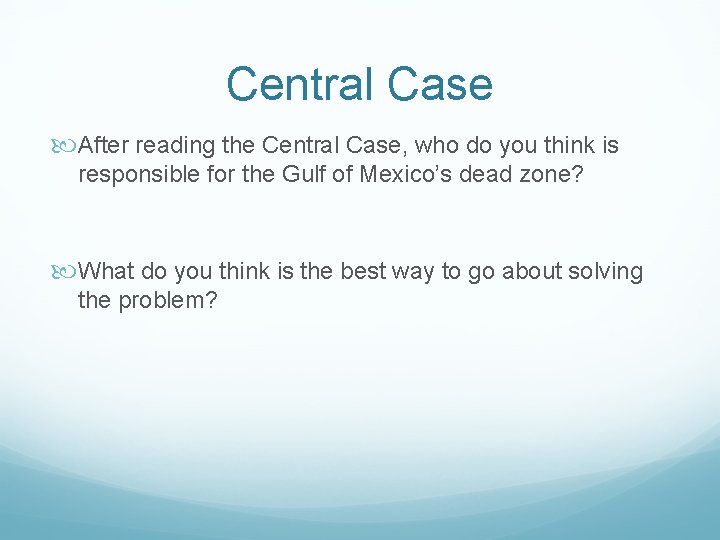 Central Case

After reading the Central Case, who do you think is responsible for the Gulf of Mexico’s dead zone?

What do you think is the best way to go about solving the problem?